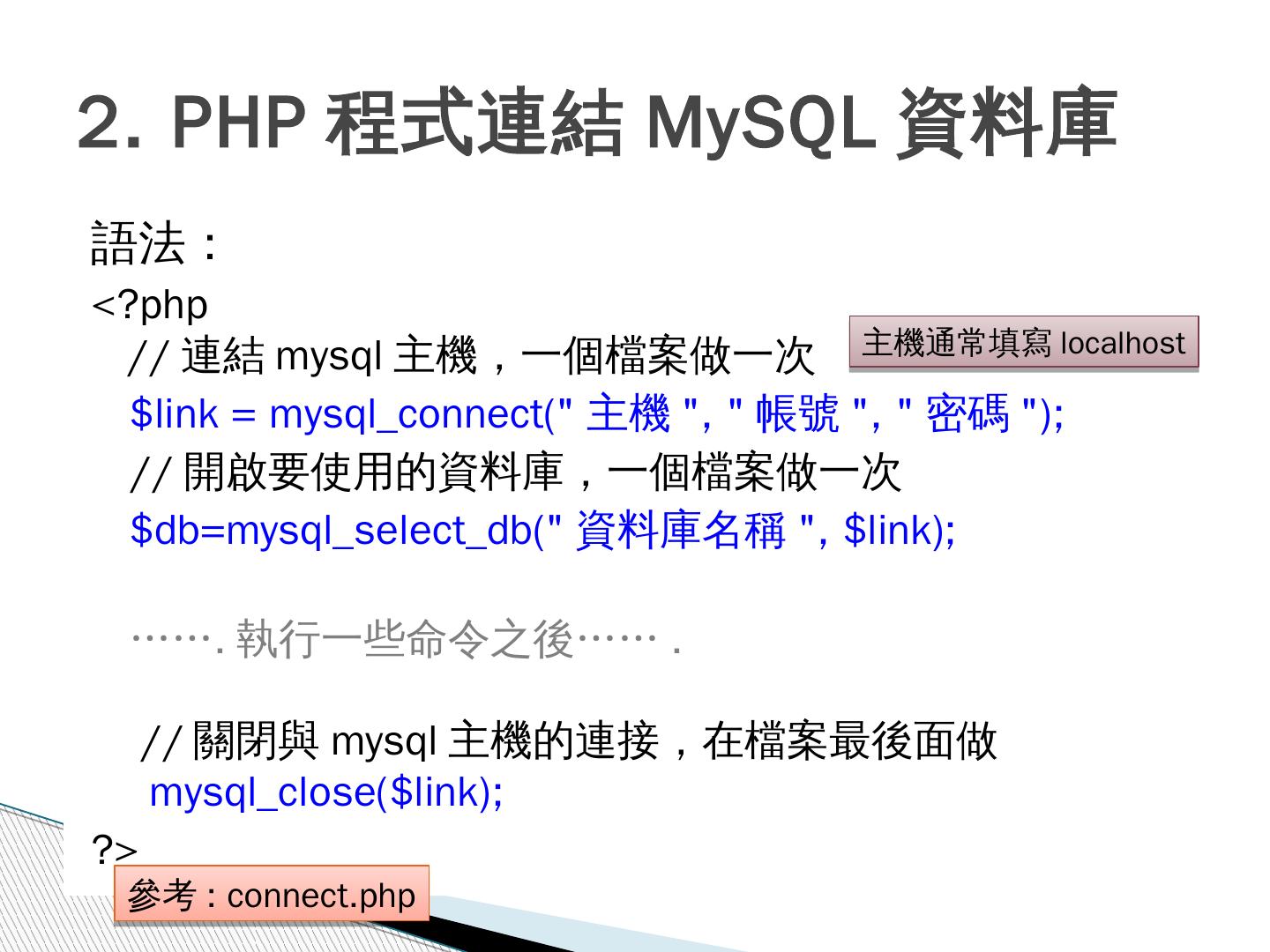 2. PHP 程式連結 MySQL 資料庫

語法：

<?php

// 連結 mysql 主機，一個檔案做一次

主機通常填寫 localhost

$link = mysql_connect(" 主機 ", " 帳號 ", " 密碼 ");

// 開啟要使用的資料庫，一個檔案做一次

$db=mysql_select_db(" 資料庫名稱 ", $link);

……. 執行一些命令之後…… .

// 關閉與 mysql 主機的連接，在檔案最後面做

mysql_close($link);

?>

參考 : connect.php